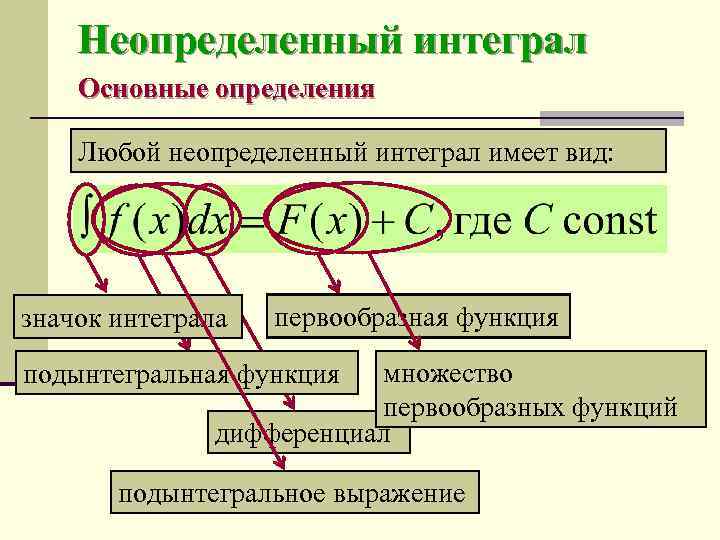 Неопределенный интеграл

Основные определения

Любой неопределенный интеграл имеет вид:

$\int f(x)dx = F(x) + C$, где $C$ const

значок интеграла

первообразная функция

подынтегральная функция

множество первообразных функций

дифференциал

подынтегральное выражение